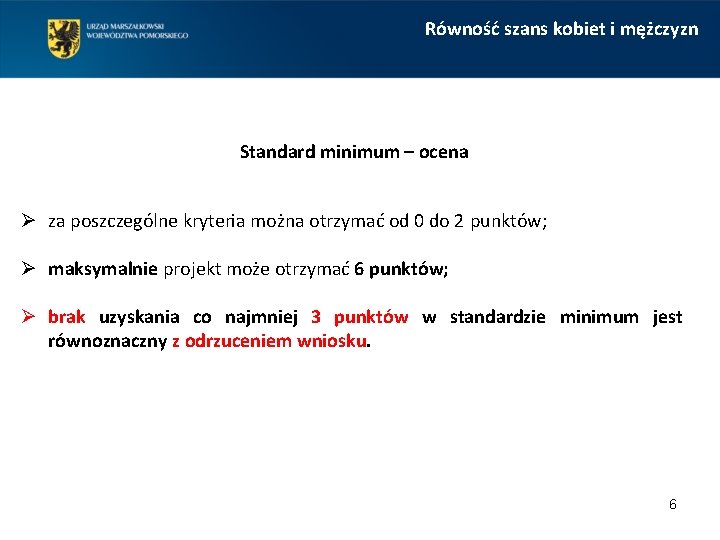 URZĄD MARSZAŁKOWSKI WOJEWÓDZTWA POMORSKIEGO

Równość szans kobiet i mężczyzn

Standard minimum – ocena

➢ za poszczególne kryteria można otrzymać od 0 do 2 punktów;

➢ maksymalnie projekt może otrzymać 6 punktów;

➢ brak uzyskania co najmniej 3 punktów w standardzie minimum jest równoznaczny z odrzuceniem wniosku.

6